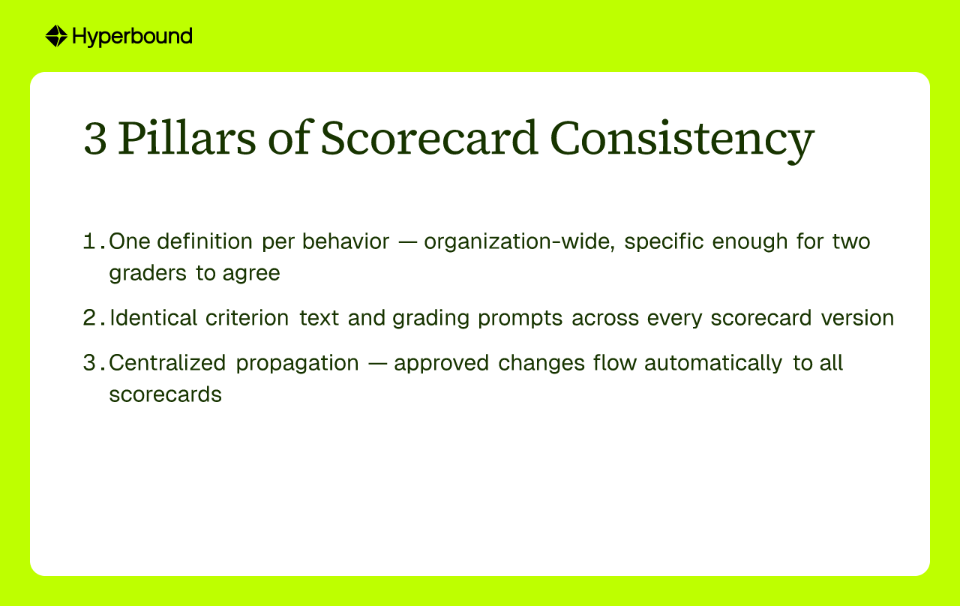 Hyperbound

3 Pillars of Scorecard Consistency

1. One definition per behavior — organization-wide, specific enough for two graders to agree

2. Identical criterion text and grading prompts across every scorecard version

3. Centralized propagation — approved changes flow automatically to all scorecards